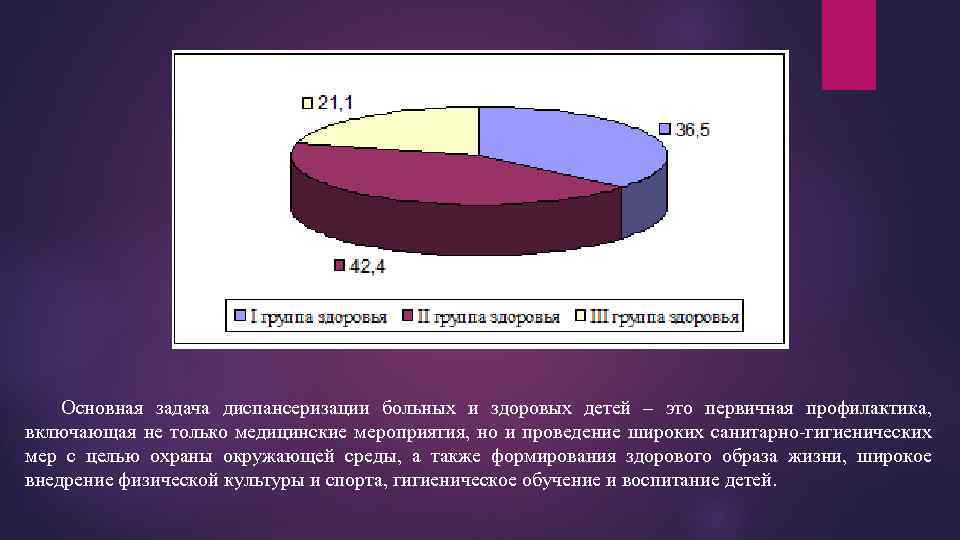 21,1

36,5

42,4

I группа здоровья   II группа здоровья   III группа здоровья

Основная задача диспансеризации больных и здоровых детей – это первичная профилактика, включающая не только медицинские мероприятия, но и проведение широких санитарно-гигиенических мер с целью охраны окружающей среды, а также формирования здорового образа жизни, широкое внедрение физической культуры и спорта, гигиеническое обучение и воспитание детей.